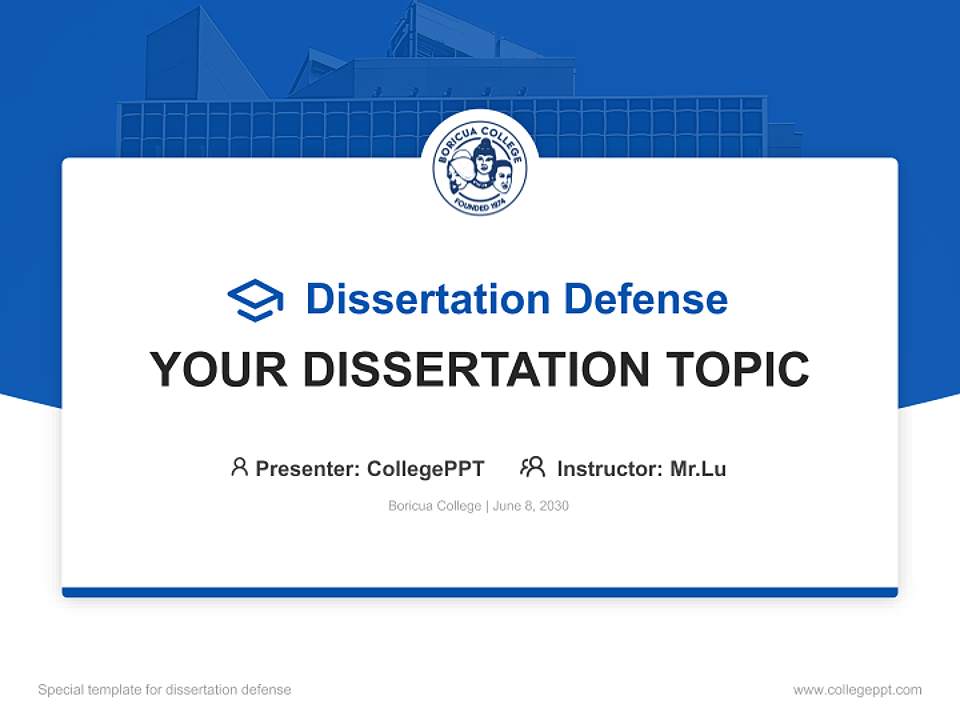 BORICUA COLLEGE
FOUNDED 1974

Dissertation Defense

YOUR DISSERTATION TOPIC

Presenter: CollegePPT Instructor: Mr.Lu

Boricua College | June 8, 2030

Special template for dissertation defense

www.collegeppt.com